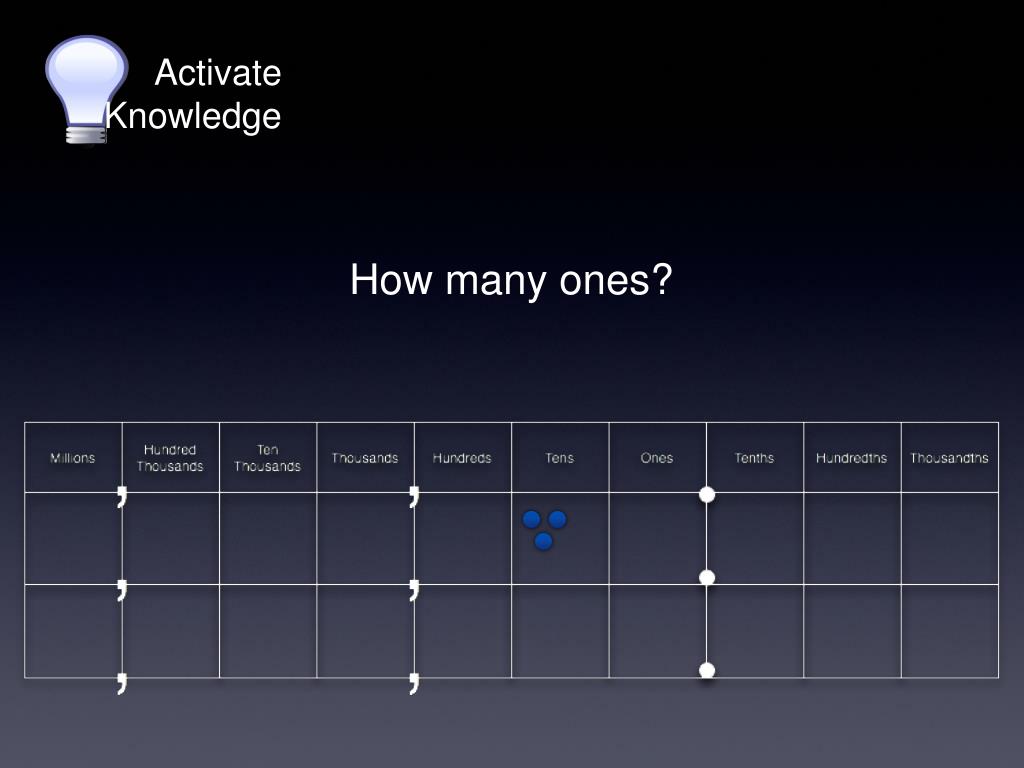 Activate Knowledge

How many ones?

| Millions | Hundred Thousands | Ten Thousands | Thousands | Hundreds | Tens | Ones | Tenths | Hundredths | Thousandths |
|---|---|---|---|---|---|---|---|---|---|
| | | | | | | | | | |
| | | | | | | | | | |